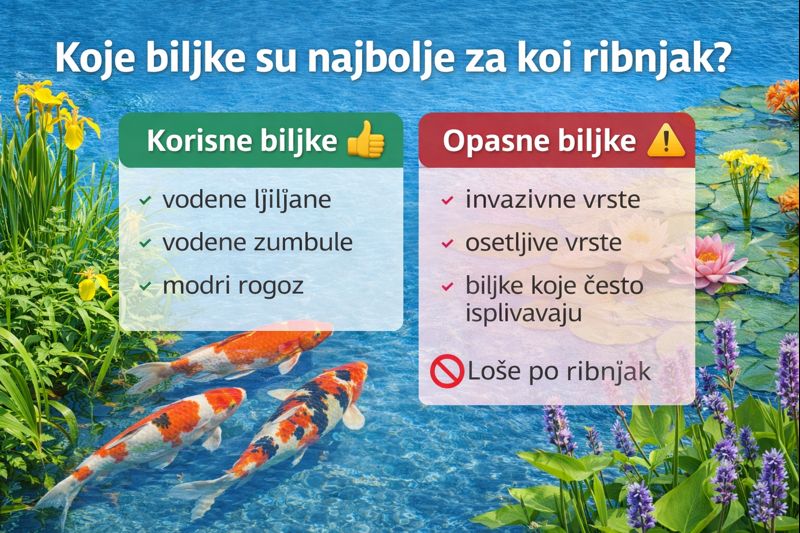 Koje biljke su najbolje za koi ribnjak?

Korisne biljke

✓ vodene ljiljane
✓ vodene zumbule
✓ modri rogoz

Opasne biljke

✓ invazivne vrste
✓ osetljive vrste
✓ biljke koje često isplivavaju

Loše po ribnjak